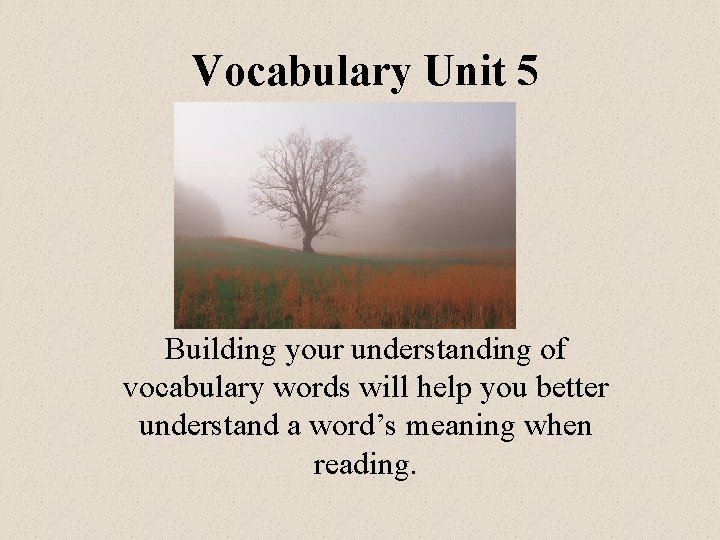 Vocabulary Unit 5

Building your understanding of vocabulary words will help you better understand a word’s meaning when reading.